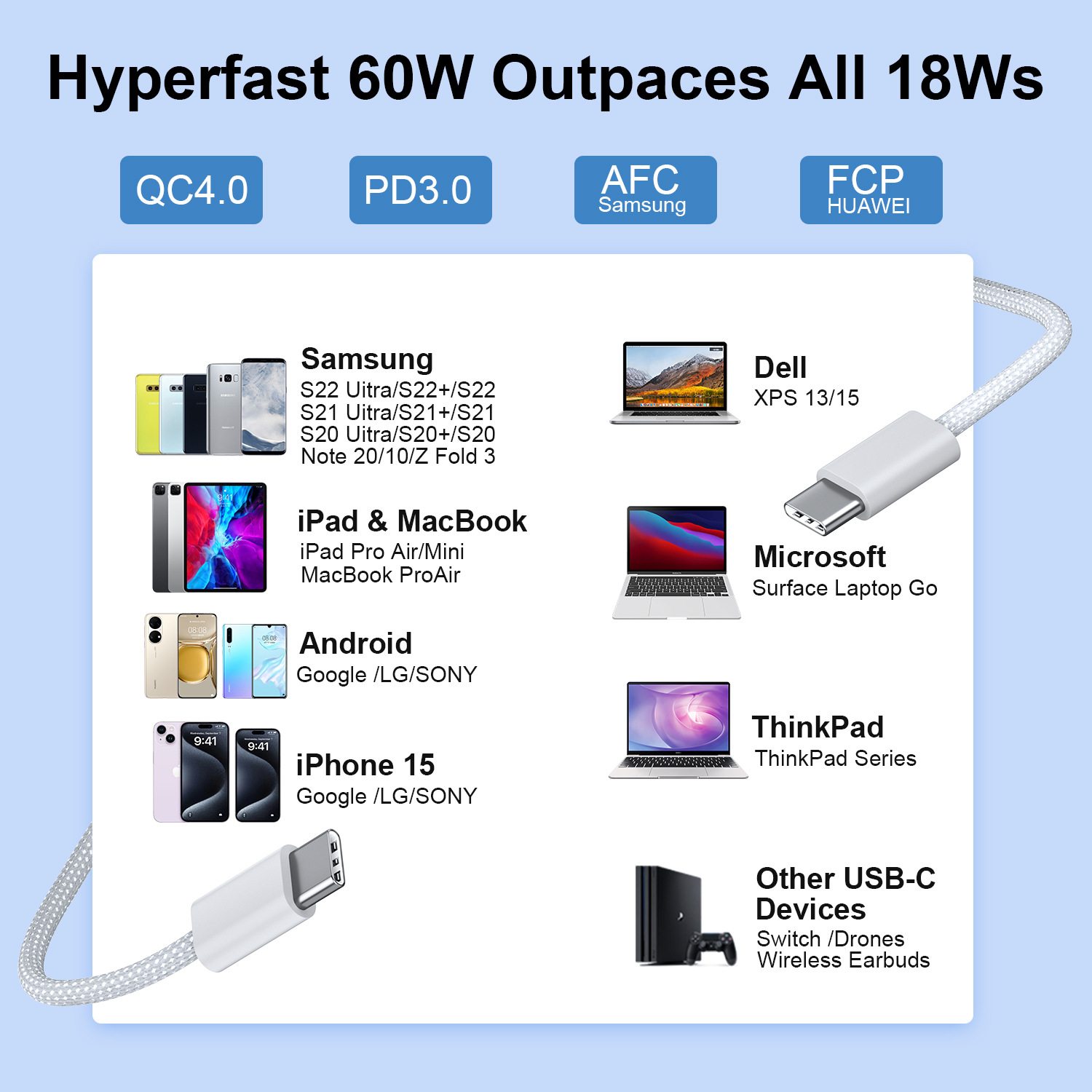 Hyperfast 60W Outpaces All 18Ws

QC4.0

PD3.0

AFC
Samsung

FCP
HUAWEI

Samsung
S22 Uitra/S22+/S22
S21 Uitra/S21+/S21
S20 Uitra/S20+/S20
Note 20/10/Z Fold 3

iPad & MacBook
iPad Pro Air/Mini
MacBook ProAir

Android
Google /LG/SONY

iPhone 15
Google /LG/SONY

Dell
XPS 13/15

Microsoft
Surface Laptop Go

ThinkPad
ThinkPad Series

Other USB-C Devices
Switch /Drones
Wireless Earbuds